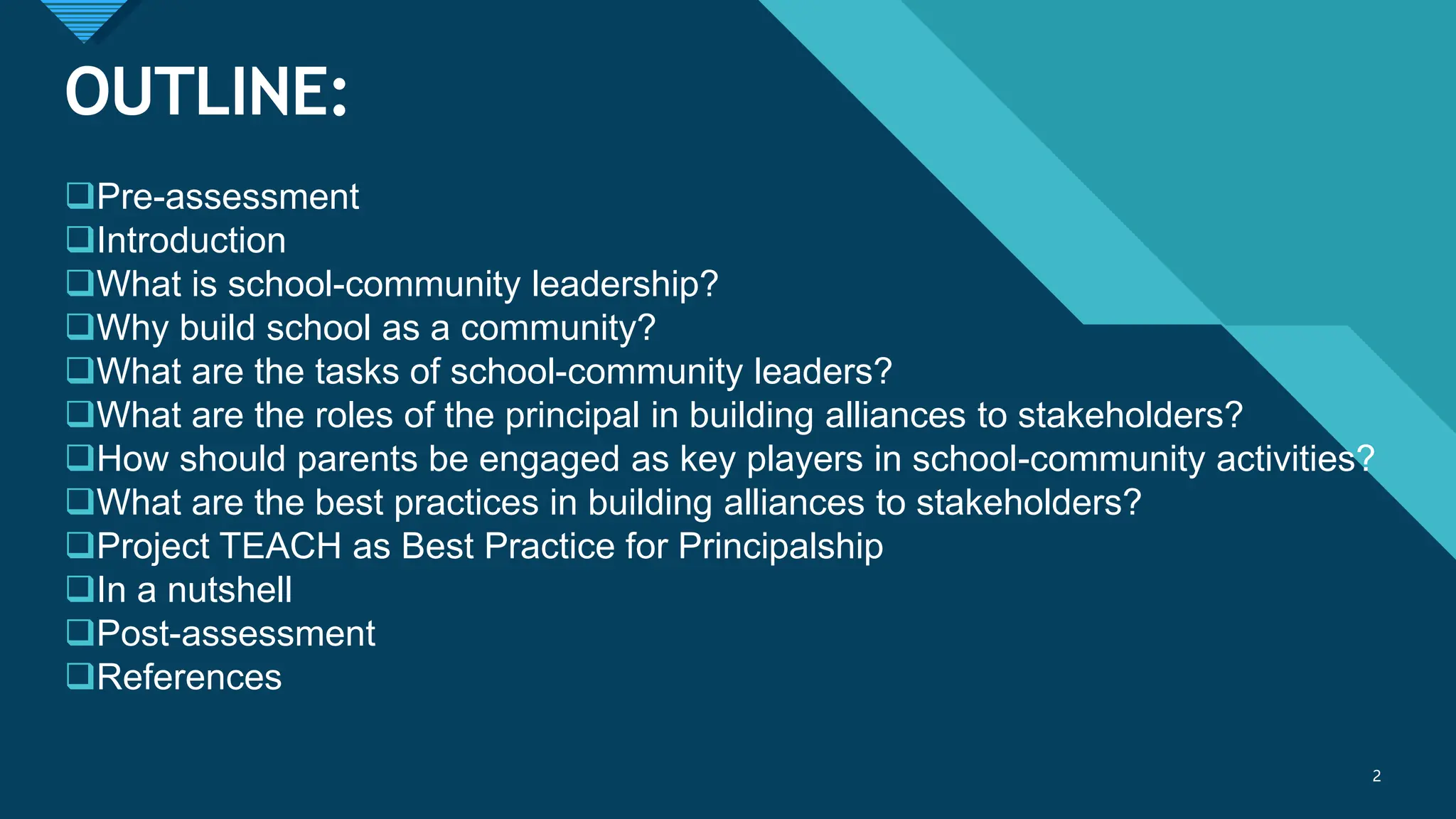 OUTLINE:

❑Pre-assessment
❑Introduction
❑What is school-community leadership?
❑Why build school as a community?
❑What are the tasks of school-community leaders?
❑What are the roles of the principal in building alliances to stakeholders?
❑How should parents be engaged as key players in school-community activities?
❑What are the best practices in building alliances to stakeholders?
❑Project TEACH as Best Practice for Principalship
❑In a nutshell
❑Post-assessment
❑References

2